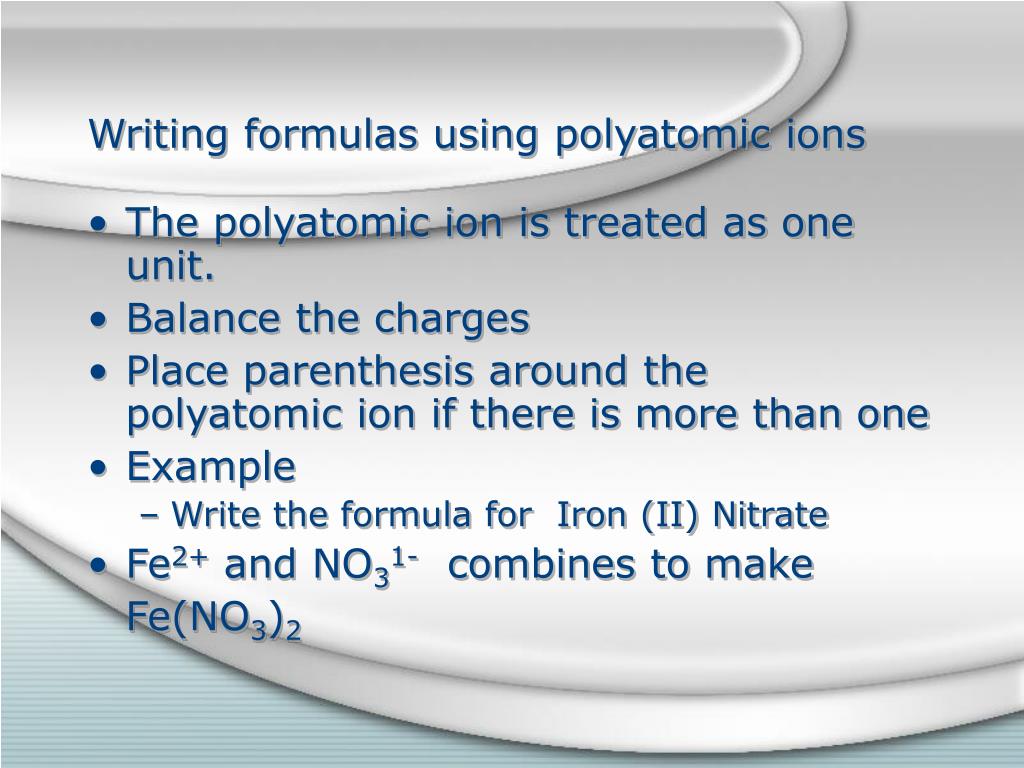 Writing formulas using polyatomic ions

• The polyatomic ion is treated as one unit.
• Balance the charges
• Place parenthesis around the polyatomic ion if there is more than one
• Example
– Write the formula for Iron (II) Nitrate
• $Fe^{2+}$ and $NO_3^{1-}$ combines to make $Fe(NO_3)_2$